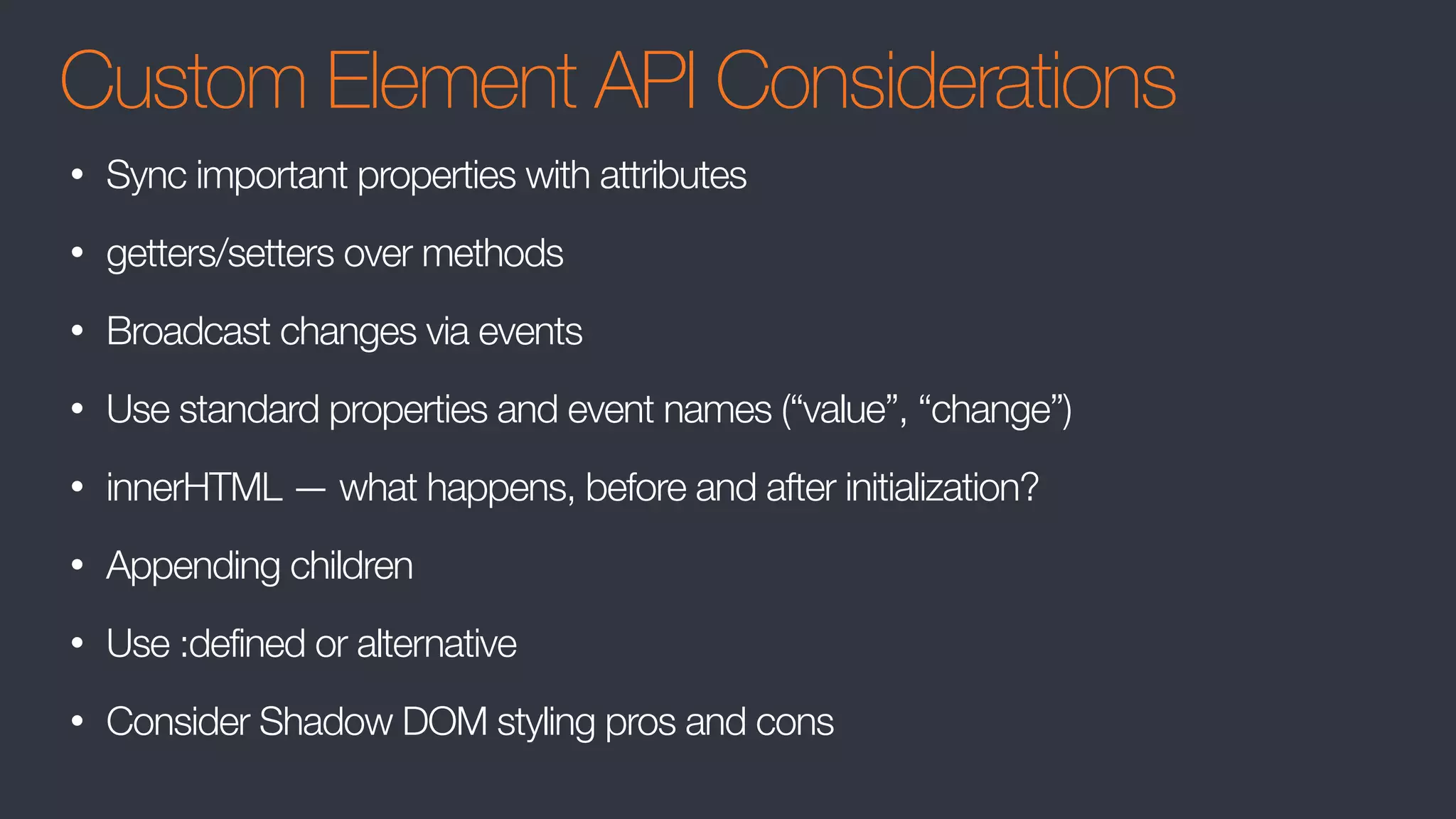 Custom Element API Considerations

• Sync important properties with attributes

• getters/setters over methods

• Broadcast changes via events

• Use standard properties and event names (“value”, “change”)

• innerHTML — what happens, before and after initialization?

• Appending children

• Use :defined or alternative

• Consider Shadow DOM styling pros and cons